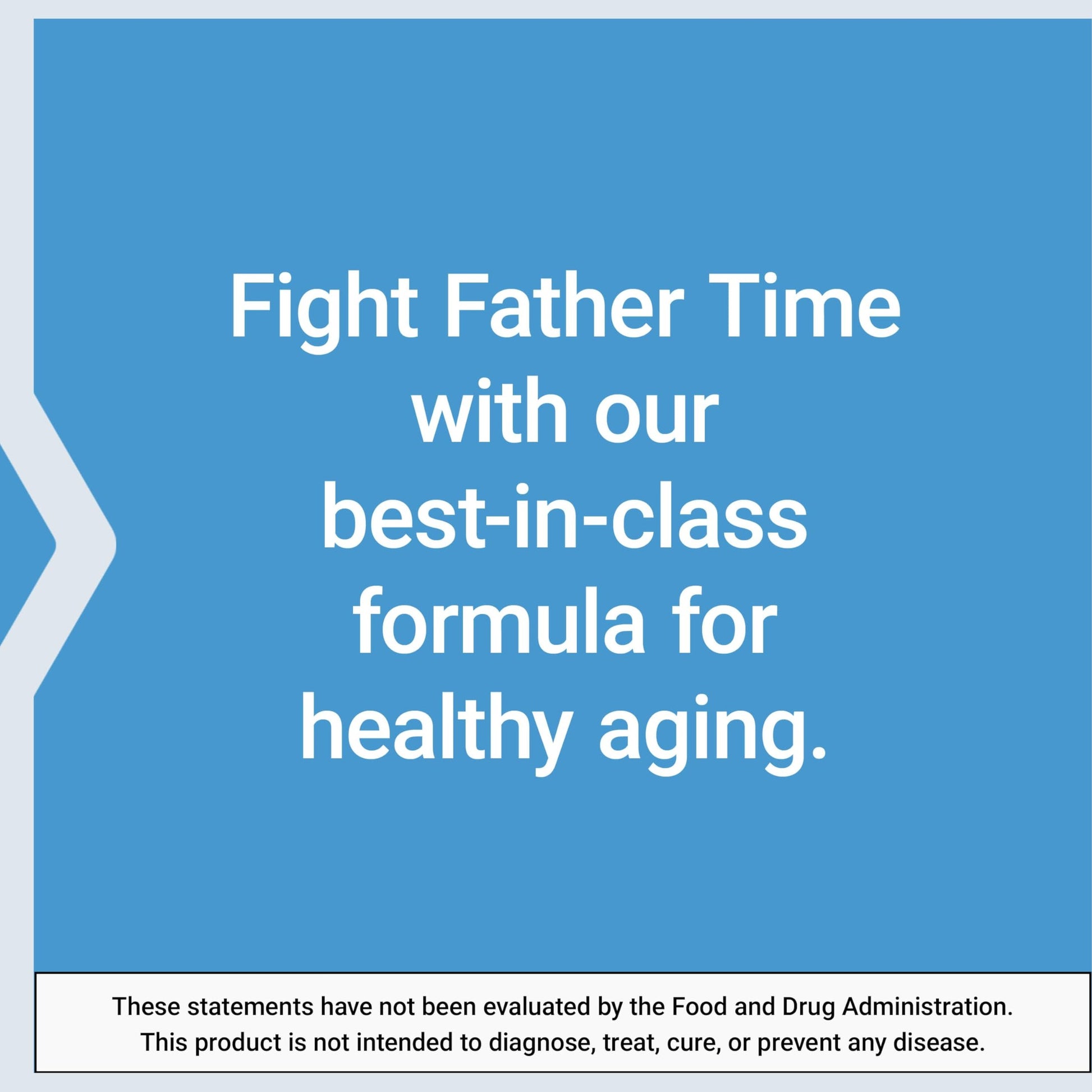 Fight Father Time with our best-in-class formula for healthy aging.

These statements have not been evaluated by the Food and Drug Administration. This product is not intended to diagnose, treat, cure, or prevent any disease.